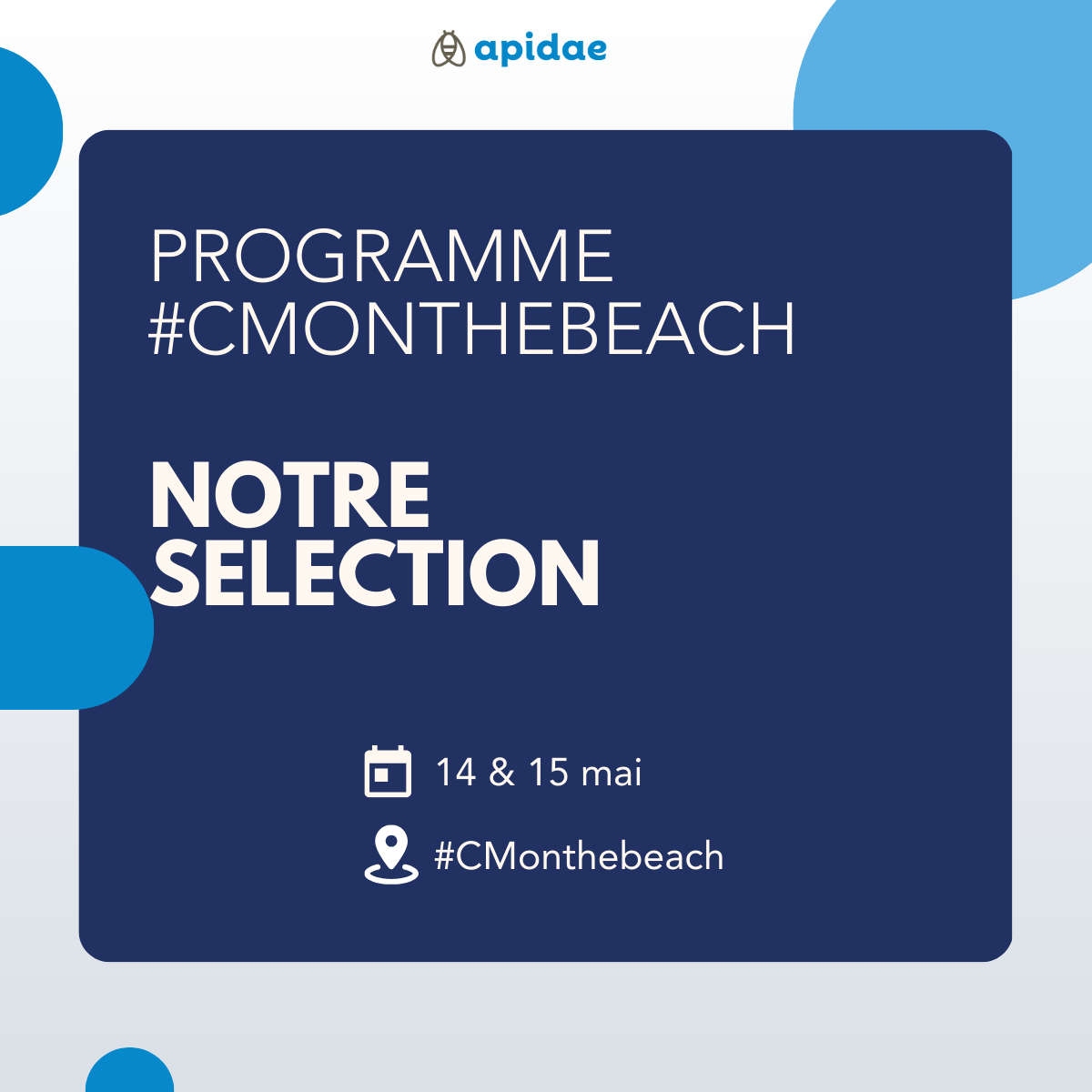 apidae

PROGRAMME #CMONTHEBEACH

NOTRE SELECTION

14 & 15 mai

#CMonthebeach